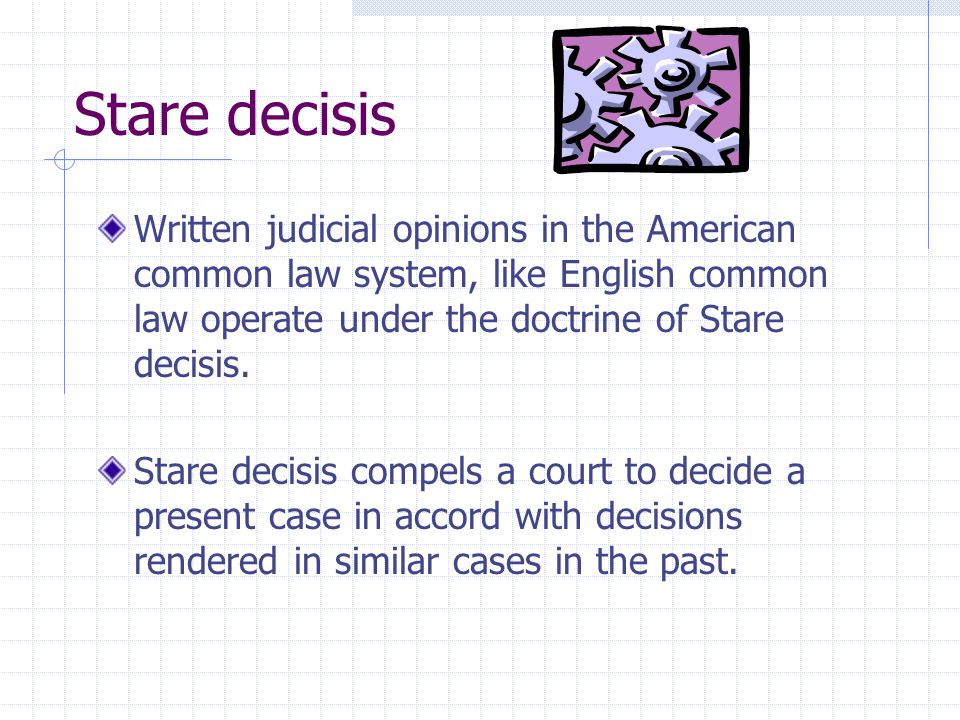 Stare decisis

Written judicial opinions in the American common law system, like English common law operate under the doctrine of Stare decisis.

Stare decisis compels a court to decide a present case in accord with decisions rendered in similar cases in the past.